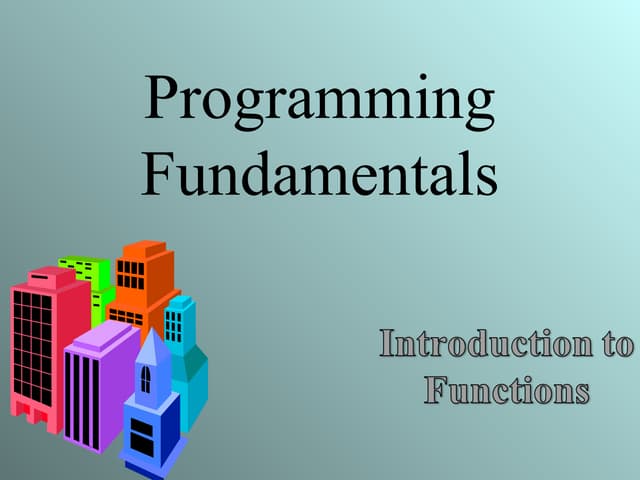 Programming Fundamentals

Introduction to Functions